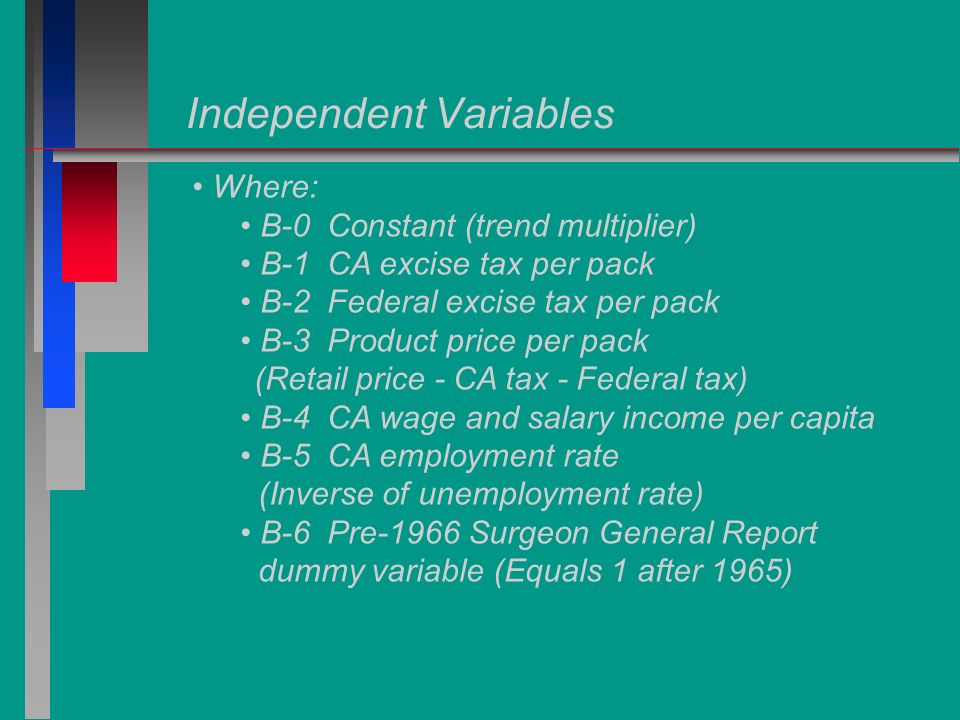 Independent Variables

• Where:
• B-0 Constant (trend multiplier)
• B-1 CA excise tax per pack
• B-2 Federal excise tax per pack
• B-3 Product price per pack (Retail price - CA tax - Federal tax)
• B-4 CA wage and salary income per capita
• B-5 CA employment rate (Inverse of unemployment rate)
• B-6 Pre-1966 Surgeon General Report dummy variable (Equals 1 after 1965)